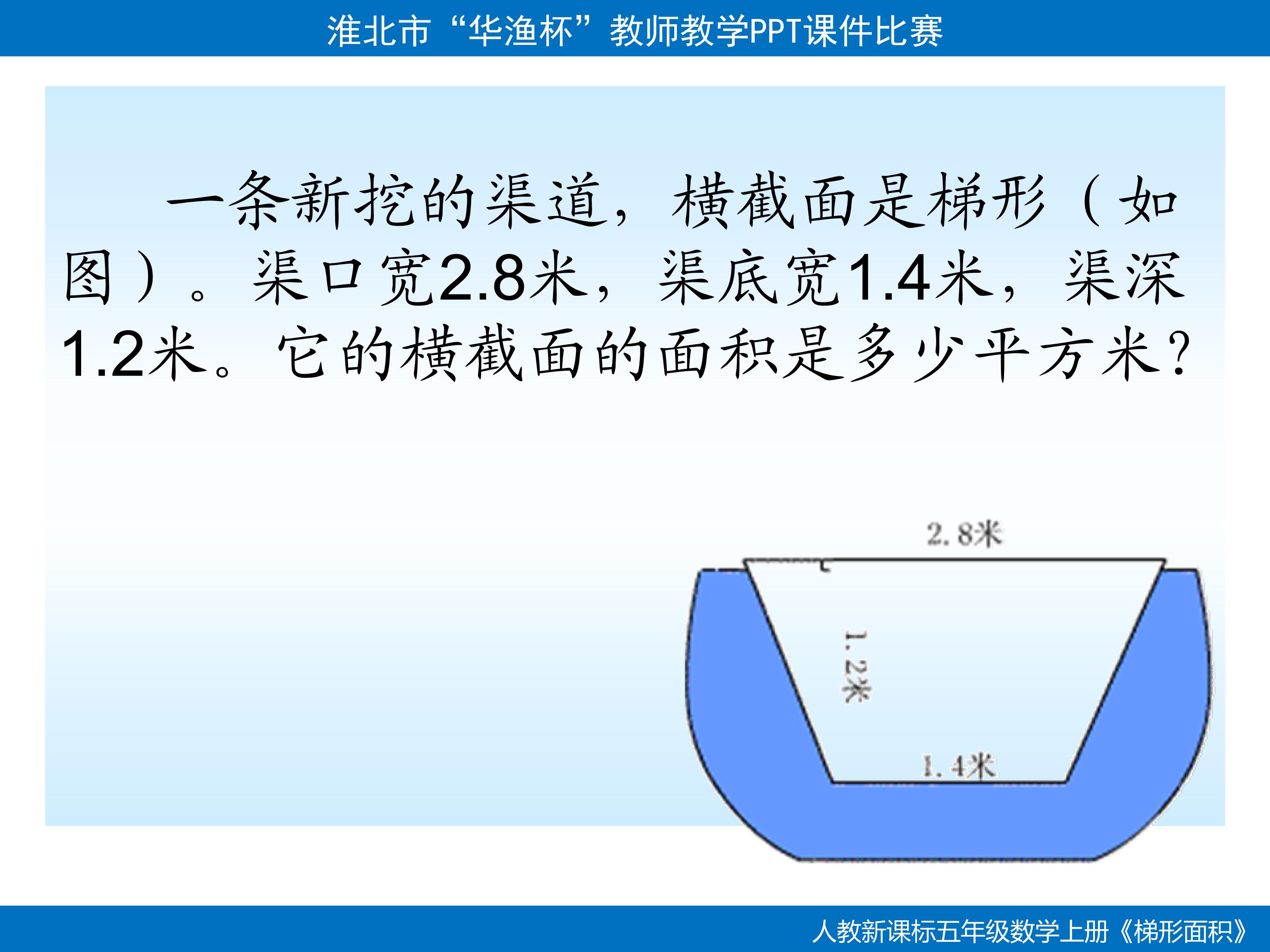 淮北市“华渔杯”教师教学PPT课件比赛

一条新挖的渠道，横截面是梯形（如图）。渠口宽2.8米，渠底宽1.4米，渠深1.2米。它的横截面的面积是多少平方米？

2.8米

1.2米

1.4米

人教新课标五年级数学上册《梯形面积》